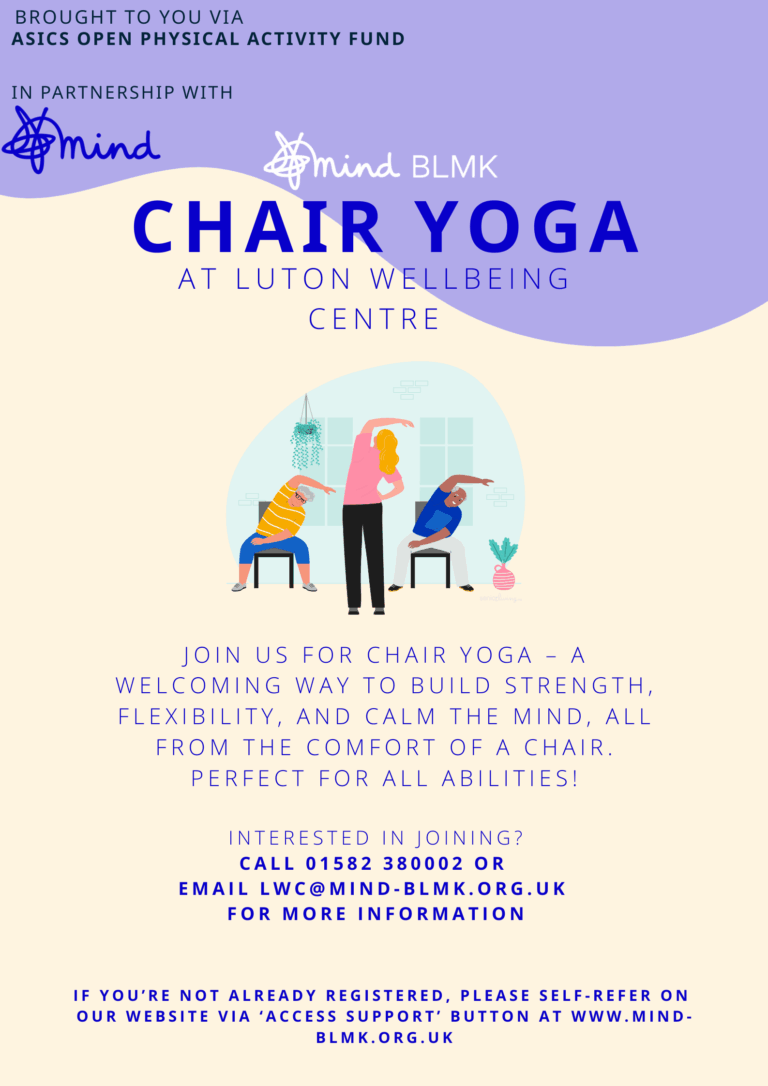 BROUGHT TO YOU VIA
ASICS OPEN PHYSICAL ACTIVITY FUND

IN PARTNERSHIP WITH

mind

mind BLMK

CHAIR YOGA

AT LUTON WELLBEING CENTRE

JOIN US FOR CHAIR YOGA – A WELCOMING WAY TO BUILD STRENGTH, FLEXIBILITY, AND CALM THE MIND, ALL FROM THE COMFORT OF A CHAIR. PERFECT FOR ALL ABILITIES!

INTERESTED IN JOINING?
CALL 01582 380002 OR
EMAIL LWC@MIND-BLMK.ORG.UK
FOR MORE INFORMATION

IF YOU'RE NOT ALREADY REGISTERED, PLEASE SELF-REFER ON OUR WEBSITE VIA 'ACCESS SUPPORT' BUTTON AT WWW.MIND-BLMK.ORG.UK